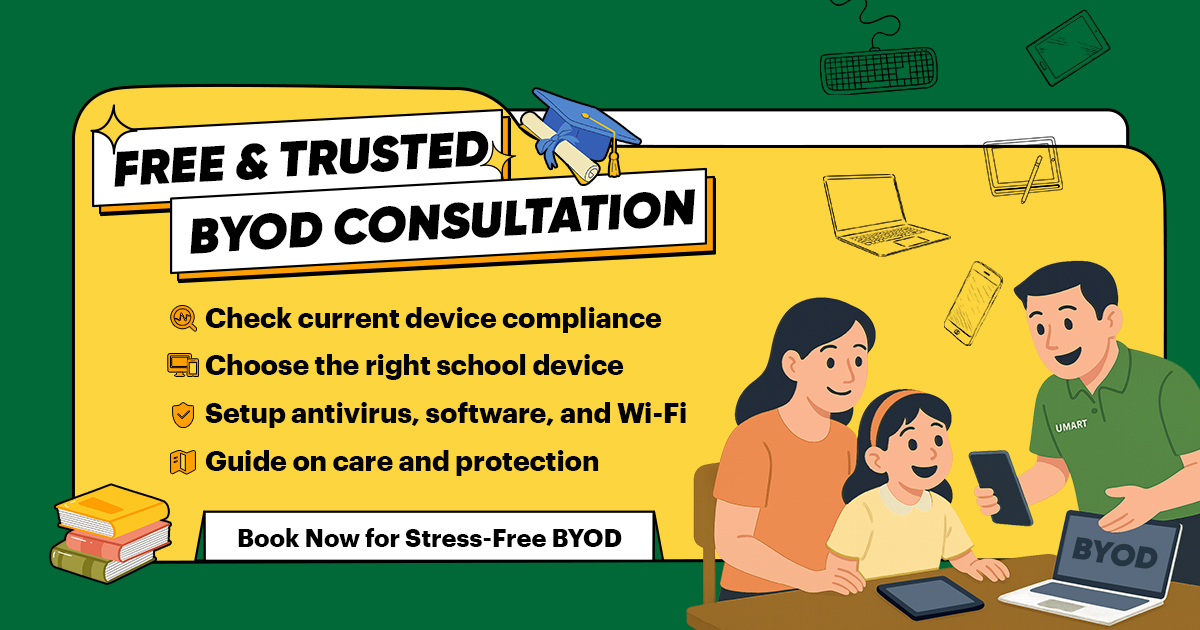 FREE & TRUSTED
BYOD CONSULTATION

Check current device compliance
Choose the right school device
Setup antivirus, software, and Wi-Fi
Guide on care and protection

Book Now for Stress-Free BYOD

UMART

BYOD